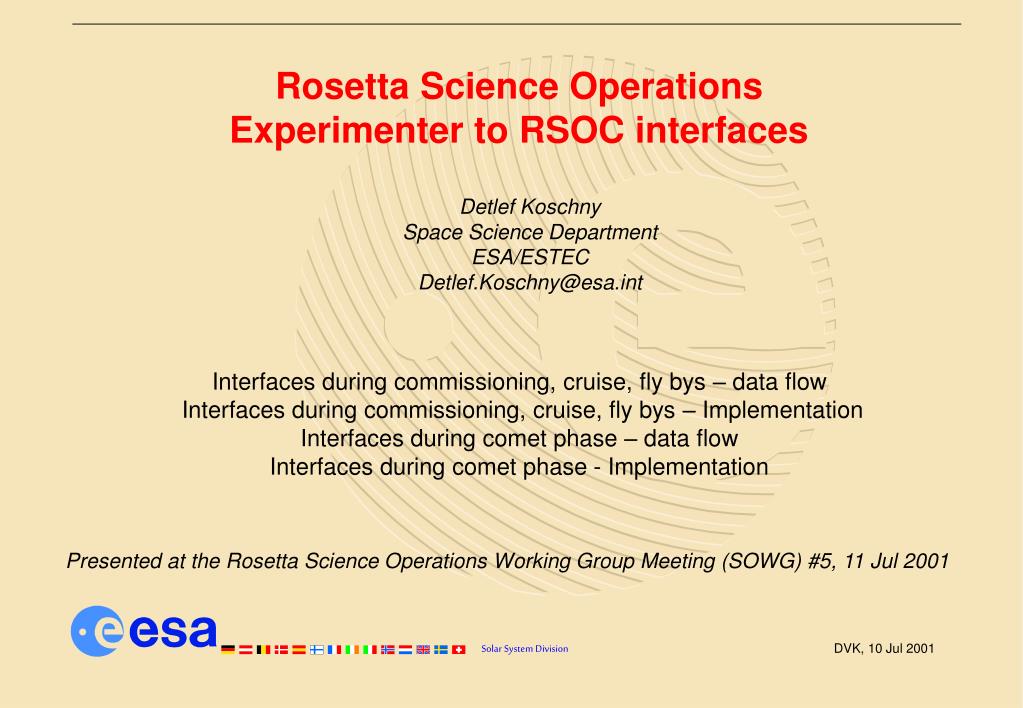 Rosetta Science Operations
Experimenter to RSOC interfaces

Detlef Koschny
Space Science Department
ESA/ESTEC
Detlef.Koschny@esa.int

Interfaces during commissioning, cruise, fly bys – data flow
Interfaces during commissioning, cruise, fly bys – Implementation
Interfaces during comet phase – data flow
Interfaces during comet phase - Implementation

Presented at the Rosetta Science Operations Working Group Meeting (SOWG) #5, 11 Jul 2001

esa

Solar System Division

DVK, 10 Jul 2001